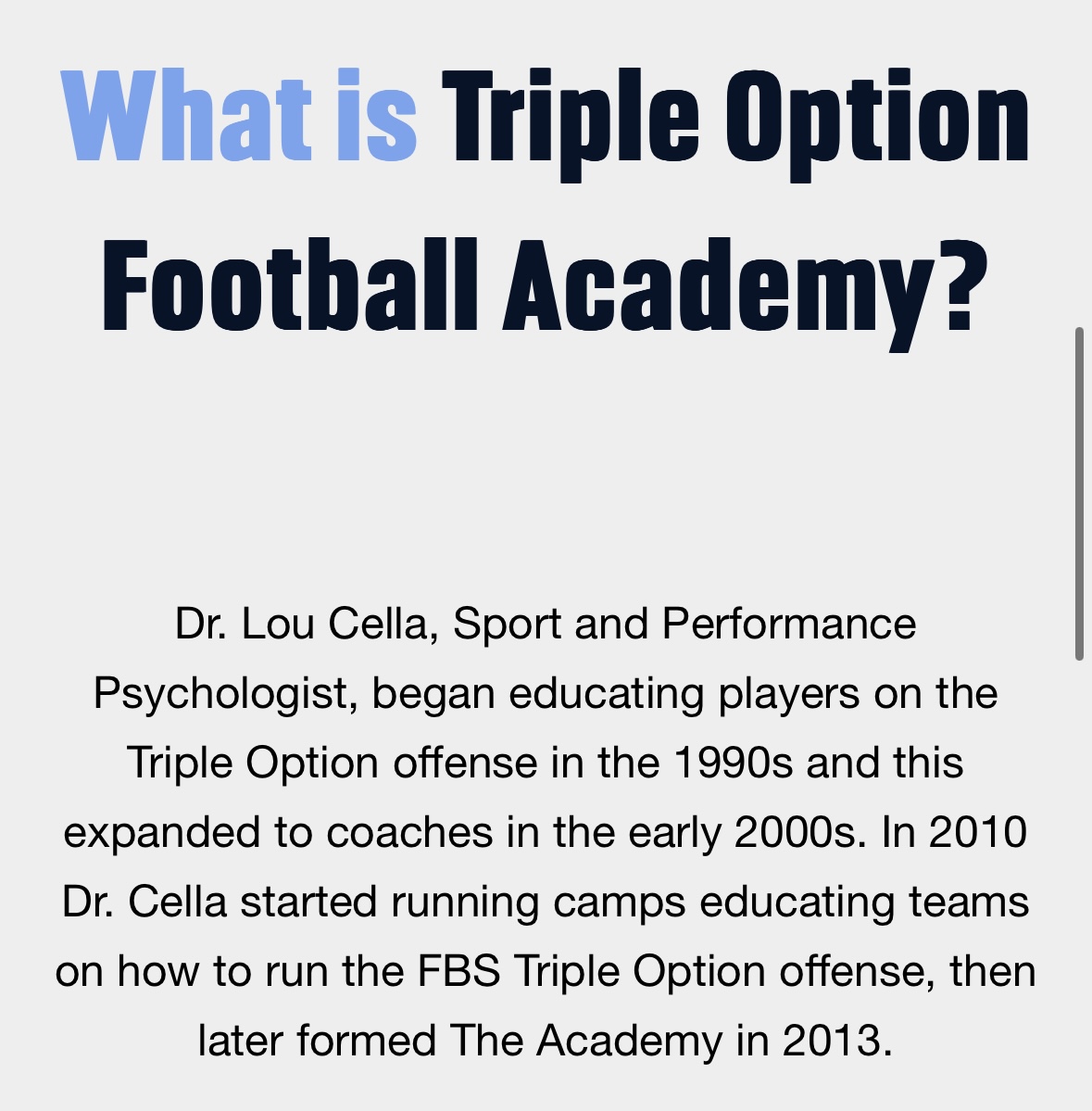 What is Triple Option Football Academy?

Dr. Lou Cella, Sport and Performance Psychologist, began educating players on the Triple Option offense in the 1990s and this expanded to coaches in the early 2000s. In 2010 Dr. Cella started running camps educating teams on how to run the FBS Triple Option offense, then later formed The Academy in 2013.